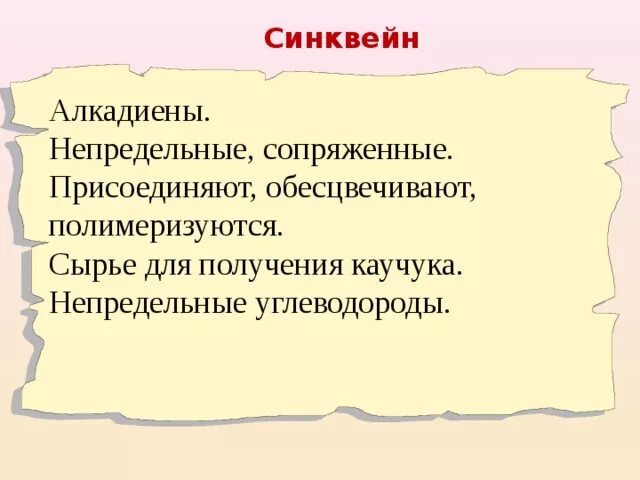 Синквейн

Алкадиены.
Непредельные, сопряженные.
Присоединяют, обесцвечивают, полимеризуются.
Сырье для получения каучука.
Непредельные углеводороды.